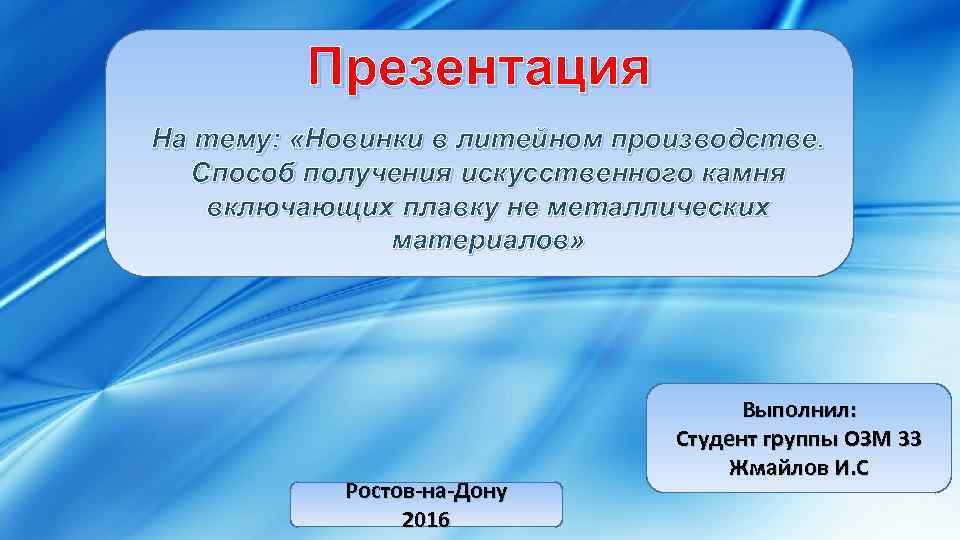 Презентация

На тему: «Новинки в литейном производстве. Способ получения искусственного камня включающих плавку не металлических материалов»

Выполнил:
Студент группы ОЗМ 33
Жмайлов И.С

Ростов-на-Дону
2016